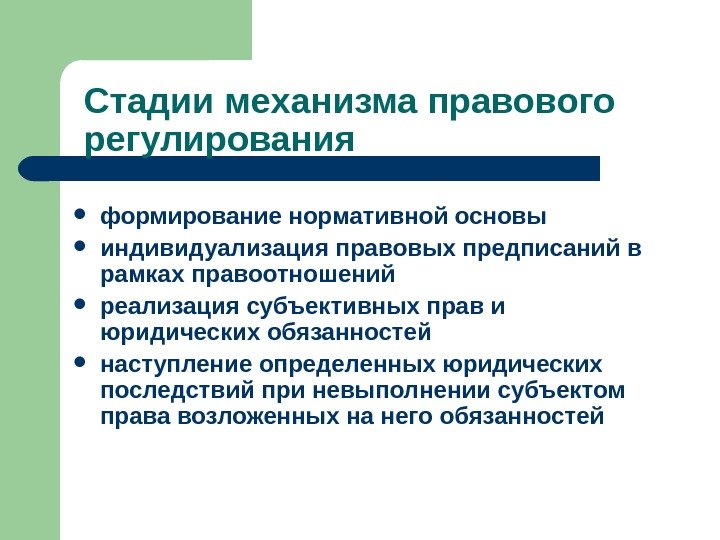 Стадии механизма правового регулирования

- формирование нормативной основы
- индивидуализация правовых предписаний в рамках правоотношений
- реализация субъективных прав и юридических обязанностей
- наступление определенных юридических последствий при невыполнении субъектом права возложенных на него обязанностей